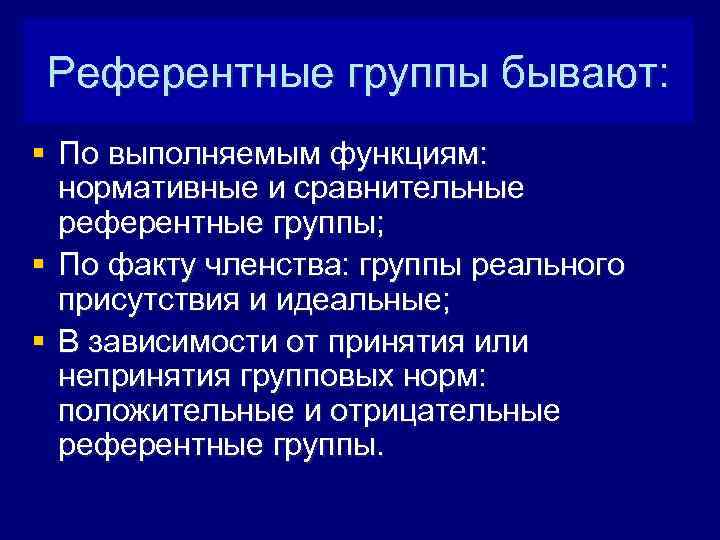 Референтные группы бывают:

▪ По выполняемым функциям: нормативные и сравнительные референтные группы;
▪ По факту членства: группы реального присутствия и идеальные;
▪ В зависимости от принятия или непринятия групповых норм: положительные и отрицательные референтные группы.